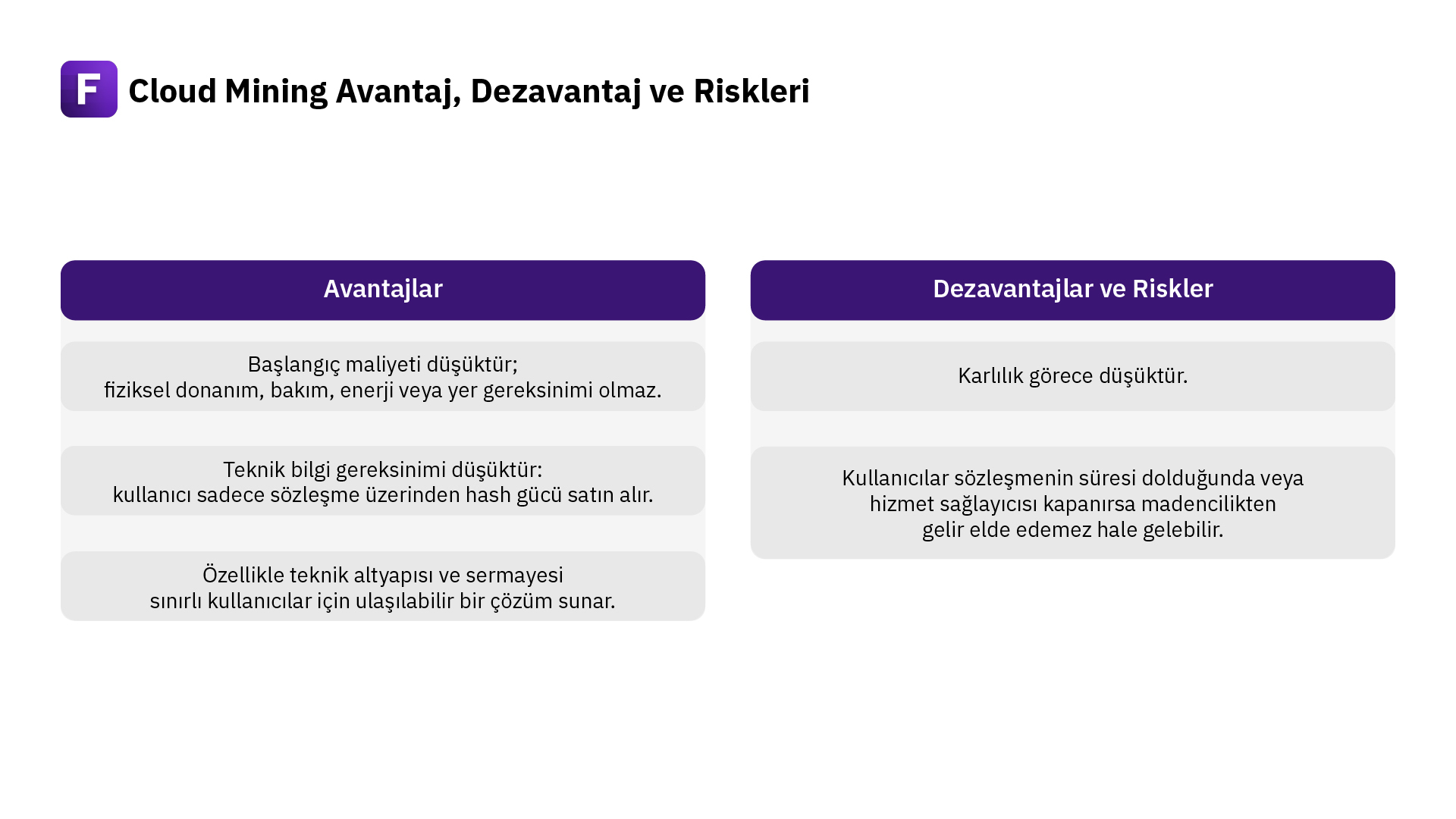 F

Cloud Mining Avantaj, Dezavantaj ve Riskleri

Avantajlar

Başlangıç maliyeti düşüktür; fiziksel donanım, bakım, enerji veya yer gereksinimi olmaz.

Teknik bilgi gereksinimi düşüktür: kullanıcı sadece sözleşme üzerinden hash gücü satın alır.

Özellikle teknik altyapısı ve sermayesi sınırlı kullanıcılar için ulaşılabilir bir çözüm sunar.

Dezavantajlar ve Riskler

Karlılık görece düşüktür.

Kullanıcılar sözleşmenin süresi dolduğunda veya hizmet sağlayıcısı kapanırsa madencilikten gelir elde edemez hale gelebilir.